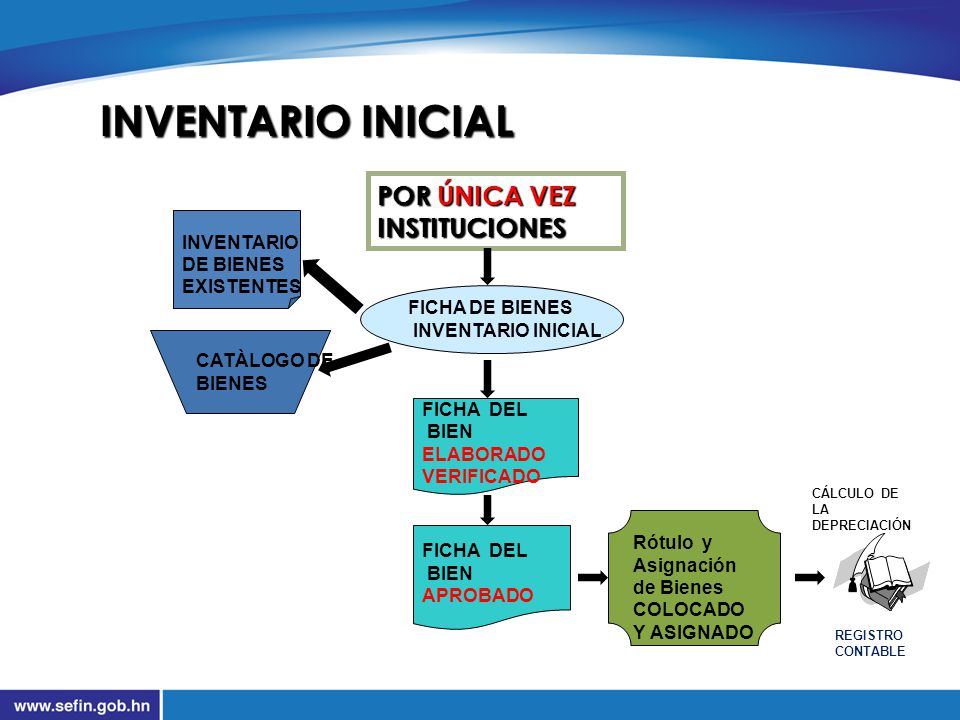 INVENTARIO INICIAL

POR ÚNICA VEZ
INSTITUCIONES

INVENTARIO DE BIENES EXISTENTES

FICHA DE BIENES INVENTARIO INICIAL

CATÀLOGO DE BIENES

FICHA DEL BIEN ELABORADO VERIFICADO

FICHA DEL BIEN APROBADO

Rótulo y Asignación de Bienes COLOCADO Y ASIGNADO

CÁLCULO DE LA DEPRECIACIÓN

REGISTRO CONTABLE

www.sefin.gob.hn